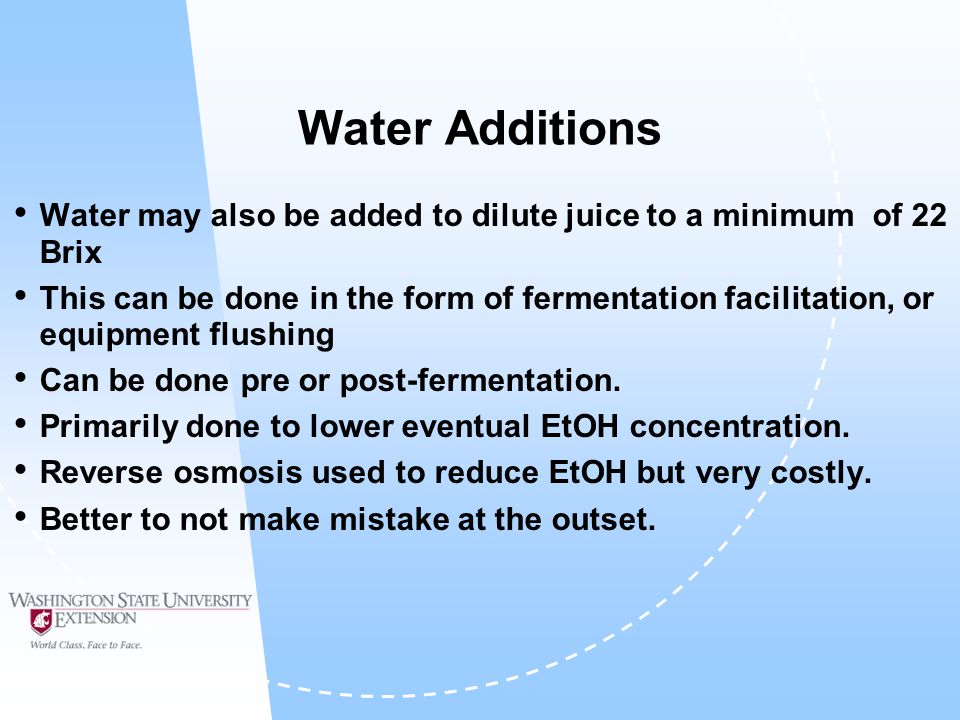 Water Additions

• Water may also be added to dilute juice to a minimum of 22 Brix
• This can be done in the form of fermentation facilitation, or equipment flushing
• Can be done pre or post-fermentation.
• Primarily done to lower eventual EtOH concentration.
• Reverse osmosis used to reduce EtOH but very costly.
• Better to not make mistake at the outset.

WASHINGTON STATE UNIVERSITY
EXTENSION
World Class. Face to Face.